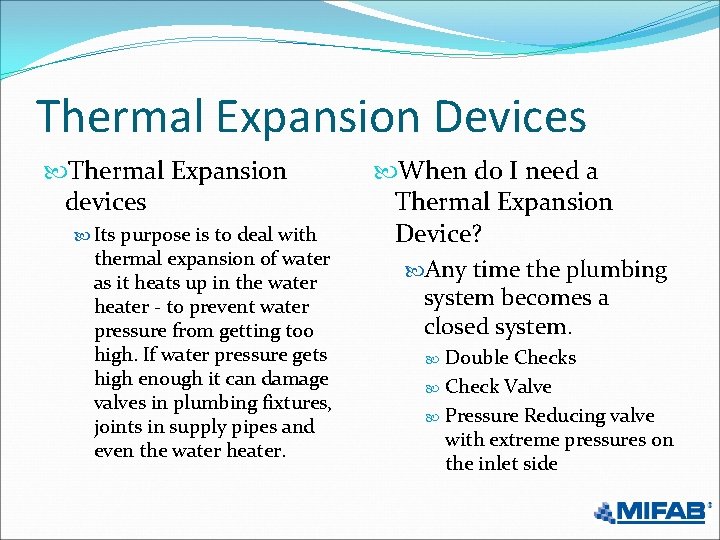 Thermal Expansion Devices

Thermal Expansion devices

Its purpose is to deal with thermal expansion of water as it heats up in the water heater - to prevent water pressure from getting too high. If water pressure gets high enough it can damage valves in plumbing fixtures, joints in supply pipes and even the water heater.

When do I need a Thermal Expansion Device?

Any time the plumbing system becomes a closed system.

Double Checks

Check Valve

Pressure Reducing valve with extreme pressures on the inlet side

MIFAB